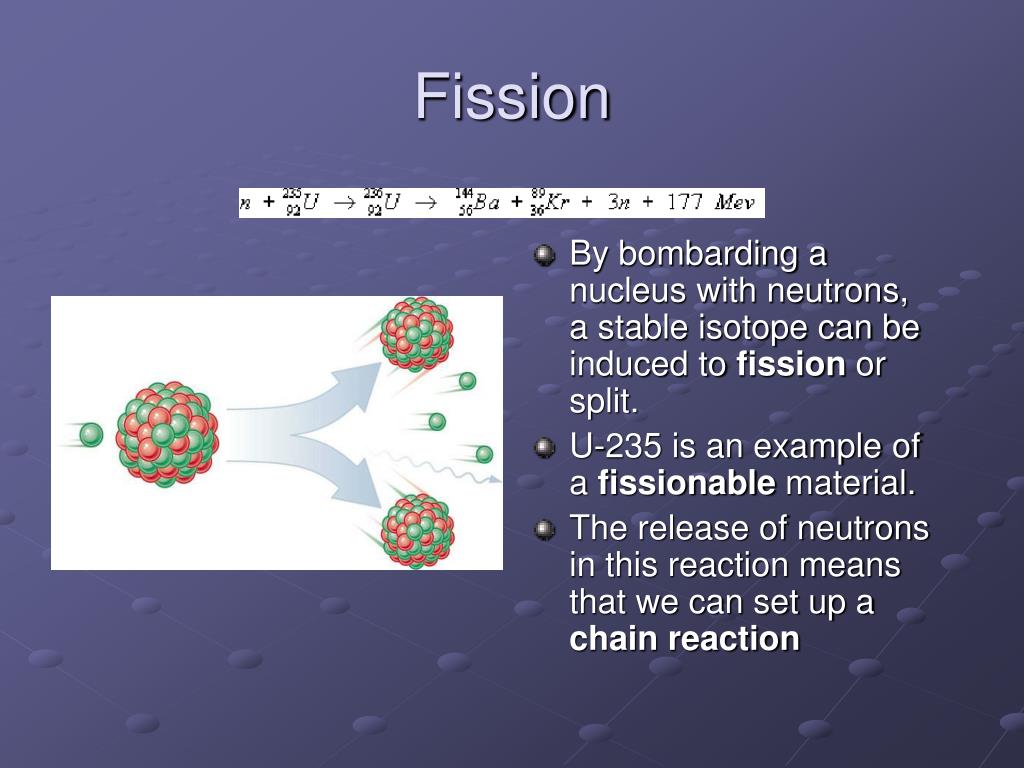 Fission

$n + {}^{235}_{92}U \rightarrow {}^{236}_{92}U \rightarrow {}^{144}_{56}Ba + {}^{89}_{36}Kr + 3n + 177\ Mev$

By bombarding a nucleus with neutrons, a stable isotope can be induced to **fission** or split.

U-235 is an example of a **fissionable** material.

The release of neutrons in this reaction means that we can set up a **chain reaction**